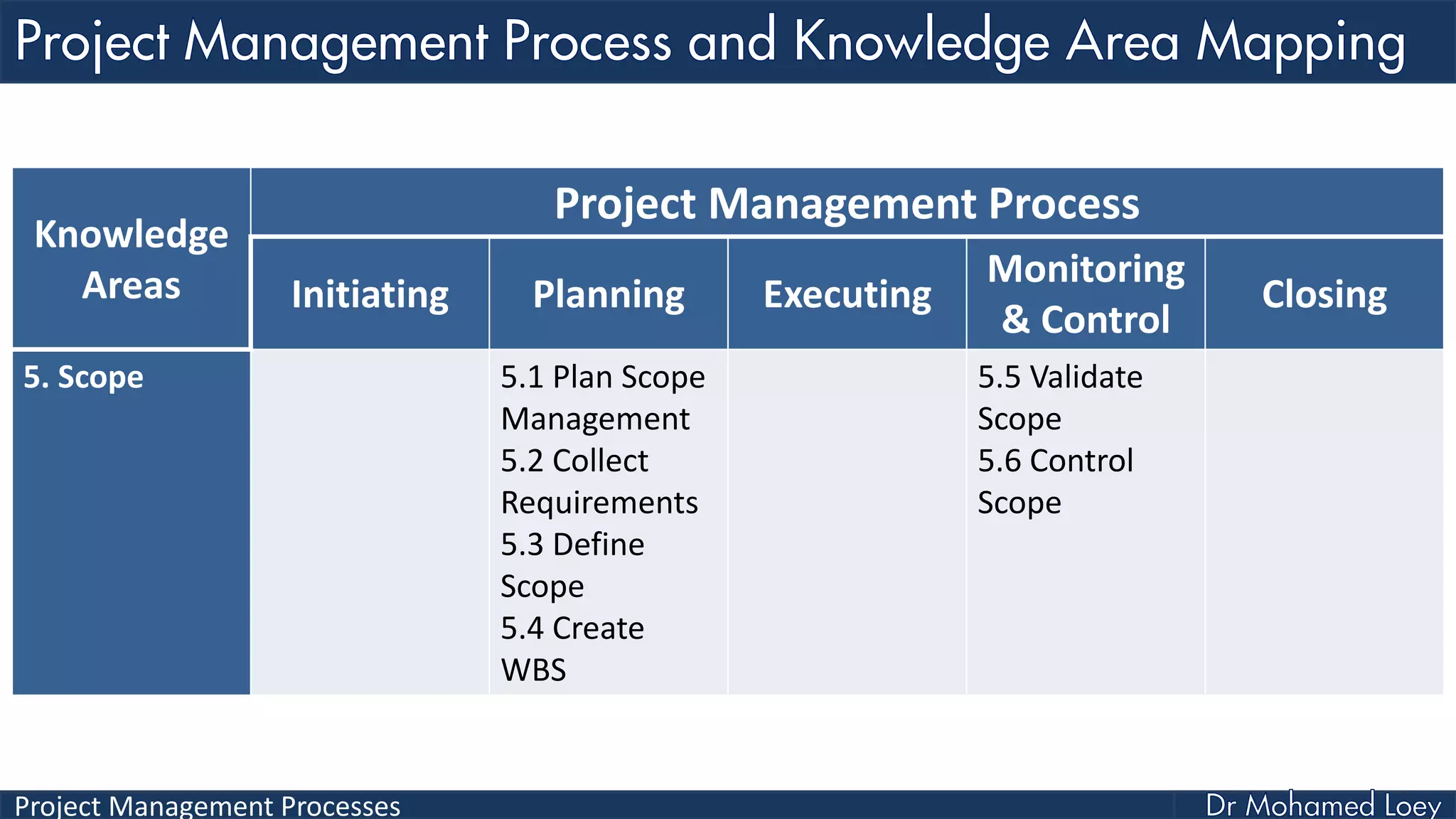 Project Management Process and Knowledge Area Mapping

| Knowledge Areas | Project Management Process | | | | |
|---|---|---|---|---|---|
| | Initiating | Planning | Executing | Monitoring & Control | Closing |
| 5. Scope | | 5.1 Plan Scope Management 5.2 Collect Requirements 5.3 Define Scope 5.4 Create WBS | | 5.5 Validate Scope 5.6 Control Scope | |

Project Management Processes

Dr Mohamed Loey